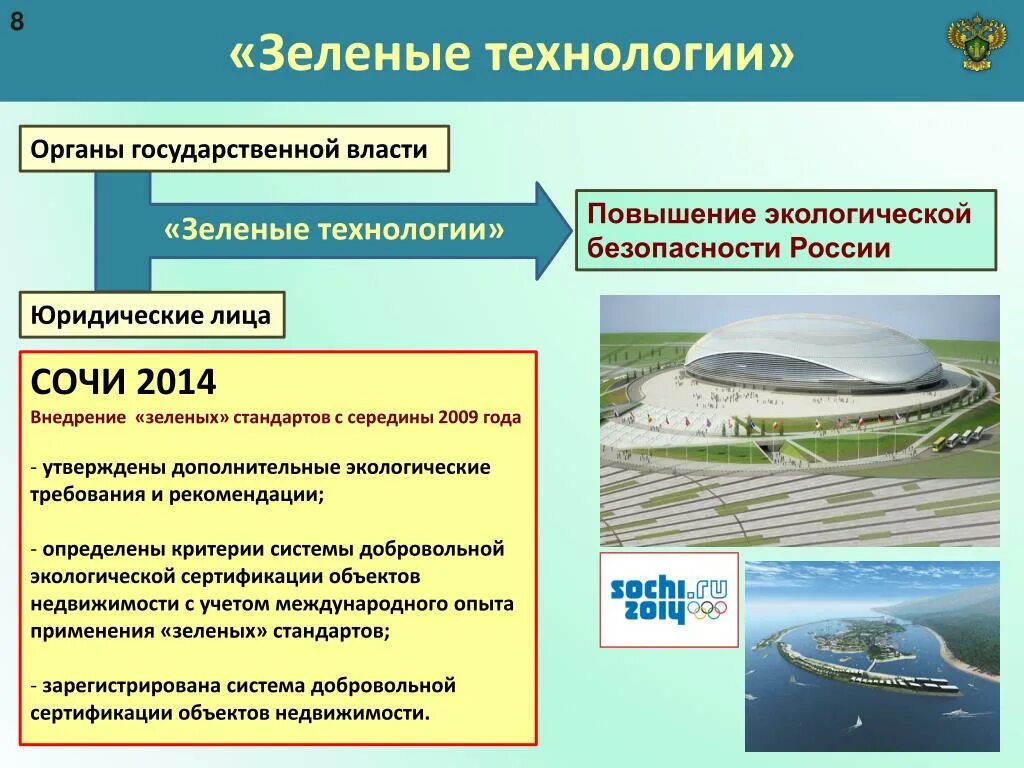 8

«Зеленые технологии»

Органы государственной власти

«Зеленые технологии»

Повышение экологической безопасности России

Юридические лица

СОЧИ 2014

Внедрение «зеленых» стандартов с середины 2009 года

- утверждены дополнительные экологические требования и рекомендации;

- определены критерии системы добровольной экологической сертификации объектов недвижимости с учетом международного опыта применения «зеленых» стандартов;

- зарегистрирована система добровольной сертификации объектов недвижимости.

sochi.ru 2014